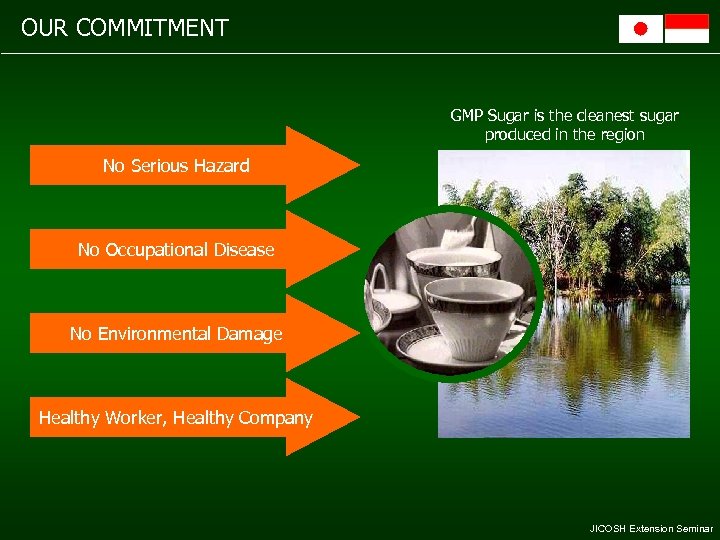 OUR COMMITMENT

No Serious Hazard

No Occupational Disease

No Environmental Damage

Healthy Worker, Healthy Company

GMP Sugar is the cleanest sugar produced in the region

JICOSH Extension Seminar